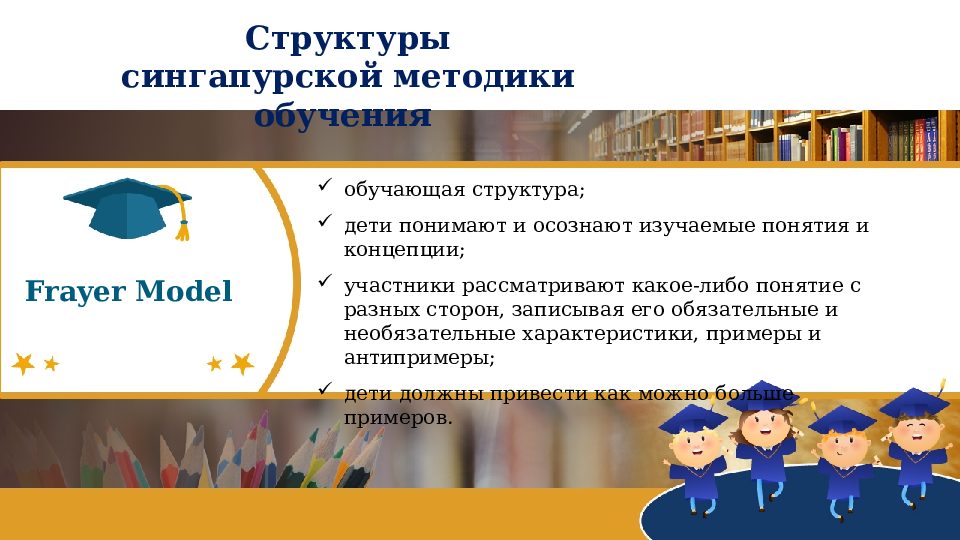 Структуры сингапурской методики обучения

Frayer Model

✓ обучающая структура;

✓ дети понимают и осознают изучаемые понятия и концепции;

✓ участники рассматривают какое-либо понятие с разных сторон, записывая его обязательные и необязательные характеристики, примеры и антипримеры;

✓ дети должны привести как можно больше примеров.